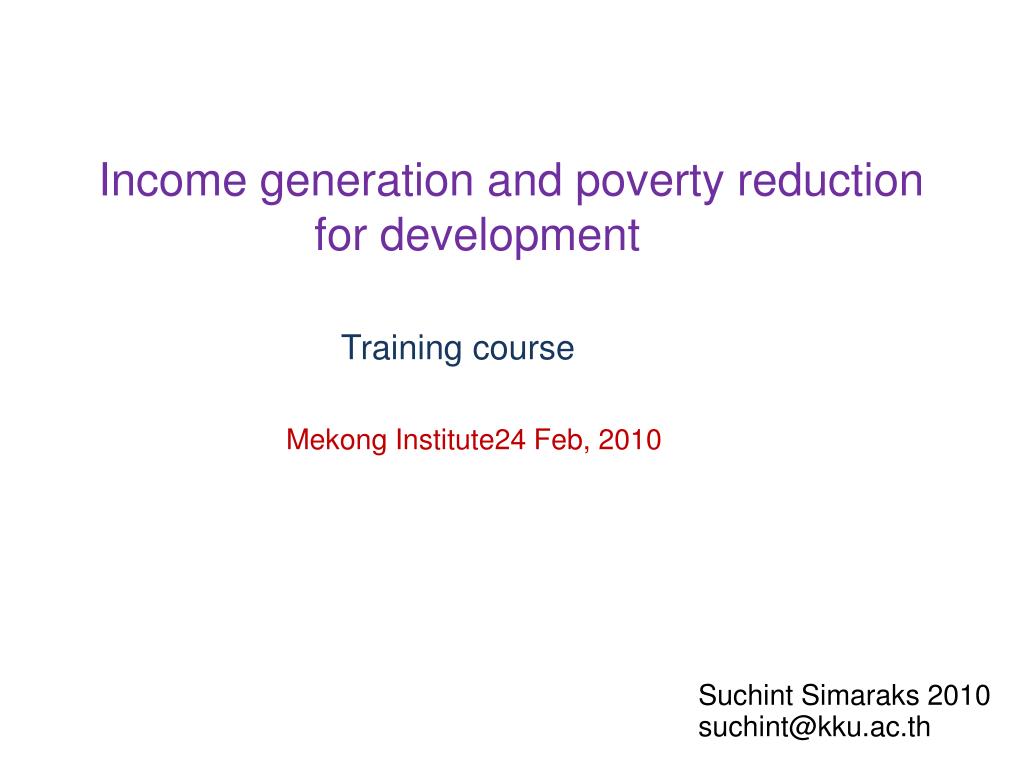 Income generation and poverty reduction for development

Training course

Mekong Institute24 Feb, 2010

Suchint Simaraks 2010
suchint@kku.ac.th